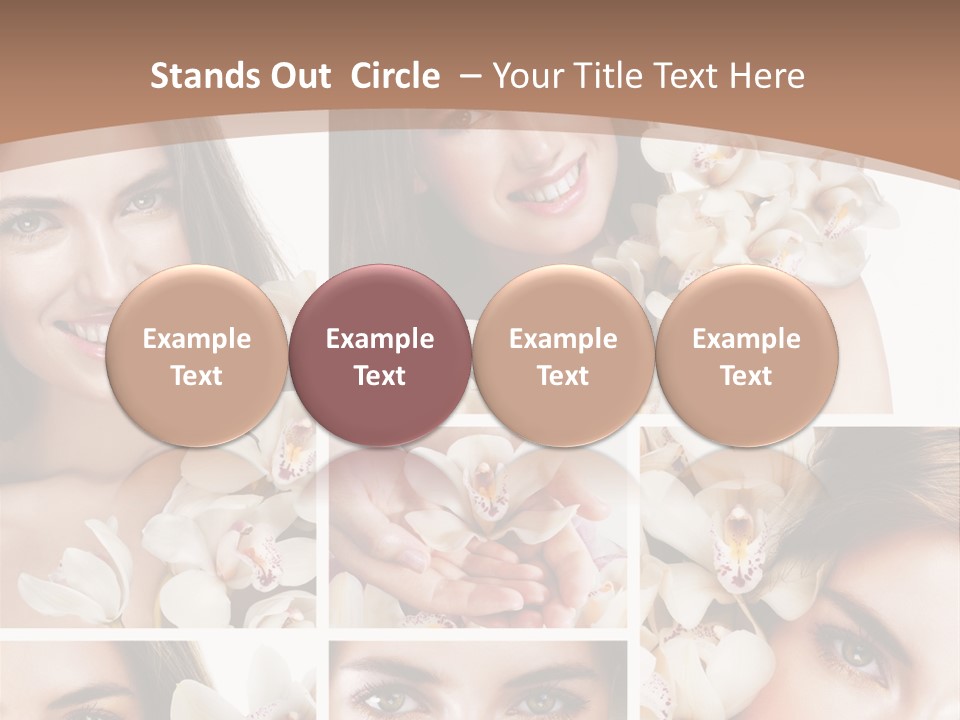 Stands Out Circle – Your Title Text Here

Example Text

Example Text

Example Text

Example Text